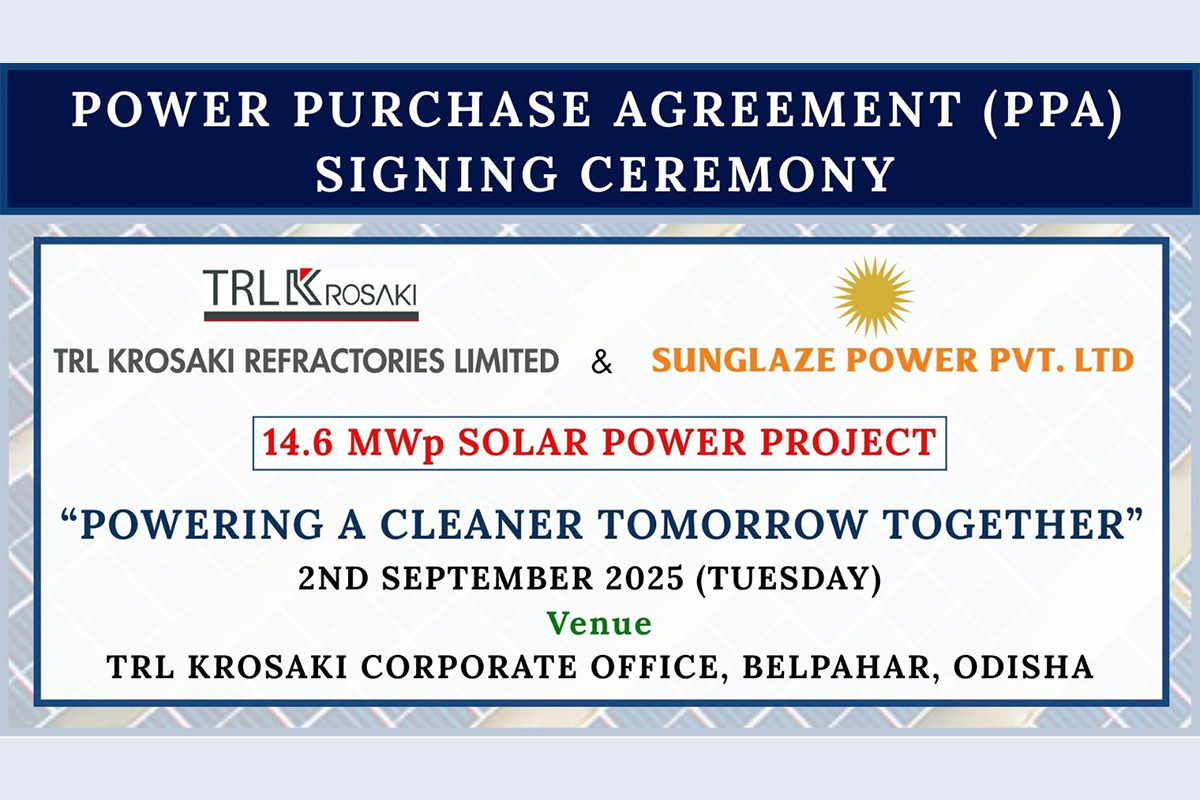 POWER PURCHASE AGREEMENT (PPA) SIGNING CEREMONY

TRL KROSAKI

TRL KROSAKI REFRACTORIES LIMITED & SUNGLAZE POWER PVT. LTD

14.6 MWp SOLAR POWER PROJECT

"POWERING A CLEANER TOMORROW TOGETHER"

2ND SEPTEMBER 2025 (TUESDAY)

Venue

TRL KROSAKI CORPORATE OFFICE, BELPAHAR, ODISHA